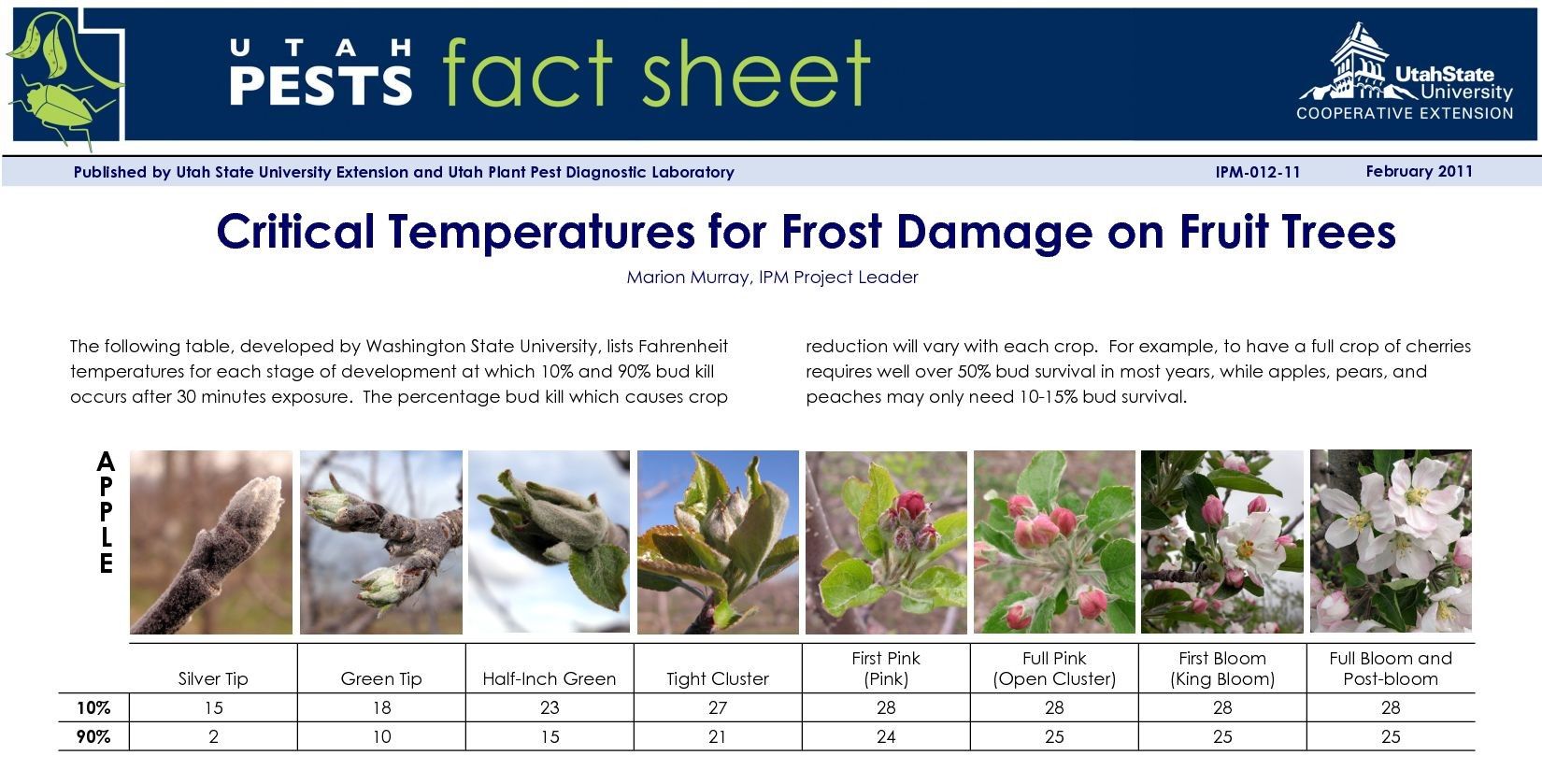 UTAH PESTS fact sheet

UtahState University
COOPERATIVE EXTENSION

Published by Utah State University Extension and Utah Plant Pest Diagnostic Laboratory IPM-012-11 February 2011

Critical Temperatures for Frost Damage on Fruit Trees

Marion Murray, IPM Project Leader

The following table, developed by Washington State University, lists Fahrenheit temperatures for each stage of development at which 10% and 90% bud kill occurs after 30 minutes exposure. The percentage bud kill which causes crop reduction will vary with each crop. For example, to have a full crop of cherries requires well over 50% bud survival in most years, while apples, pears, and peaches may only need 10-15% bud survival.

APPLE

| | Silver Tip | Green Tip | Half-Inch Green | Tight Cluster | First Pink (Pink) | Full Pink (Open Cluster) | First Bloom (King Bloom) | Full Bloom and Post-bloom |
|---|---|---|---|---|---|---|---|---|
| 10% | 15 | 18 | 23 | 27 | 28 | 28 | 28 | 28 |
| 90% | 2 | 10 | 15 | 21 | 24 | 25 | 25 | 25 |